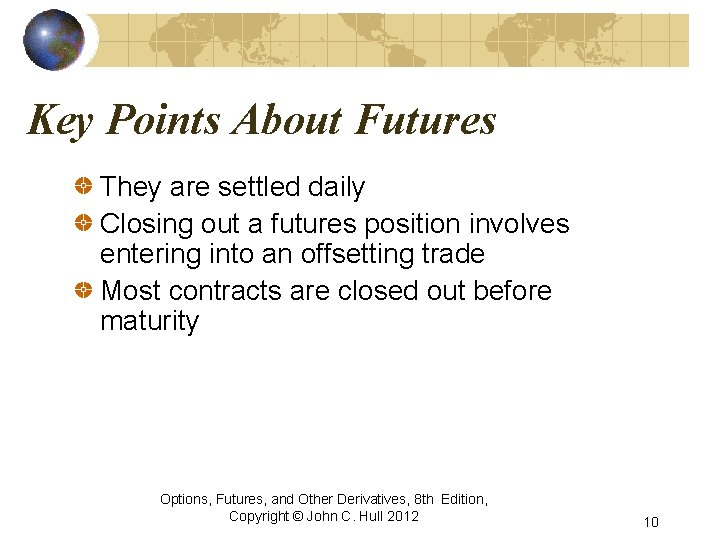 Key Points About Futures

They are settled daily

Closing out a futures position involves entering into an offsetting trade

Most contracts are closed out before maturity

Options, Futures, and Other Derivatives, 8th Edition, Copyright © John C. Hull 2012

10